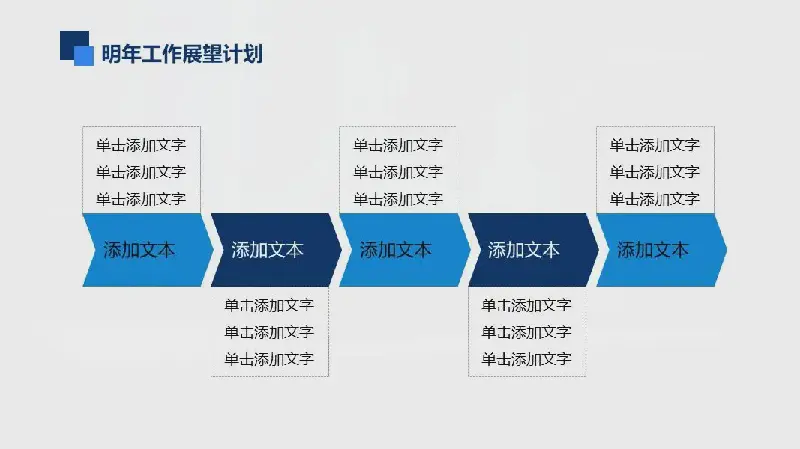 明年工作展望计划

单击添加文字
单击添加文字
单击添加文字

添加文本

添加文本

单击添加文字
单击添加文字
单击添加文字

单击添加文字
单击添加文字
单击添加文字

添加文本

添加文本

单击添加文字
单击添加文字
单击添加文字

单击添加文字
单击添加文字
单击添加文字

添加文本